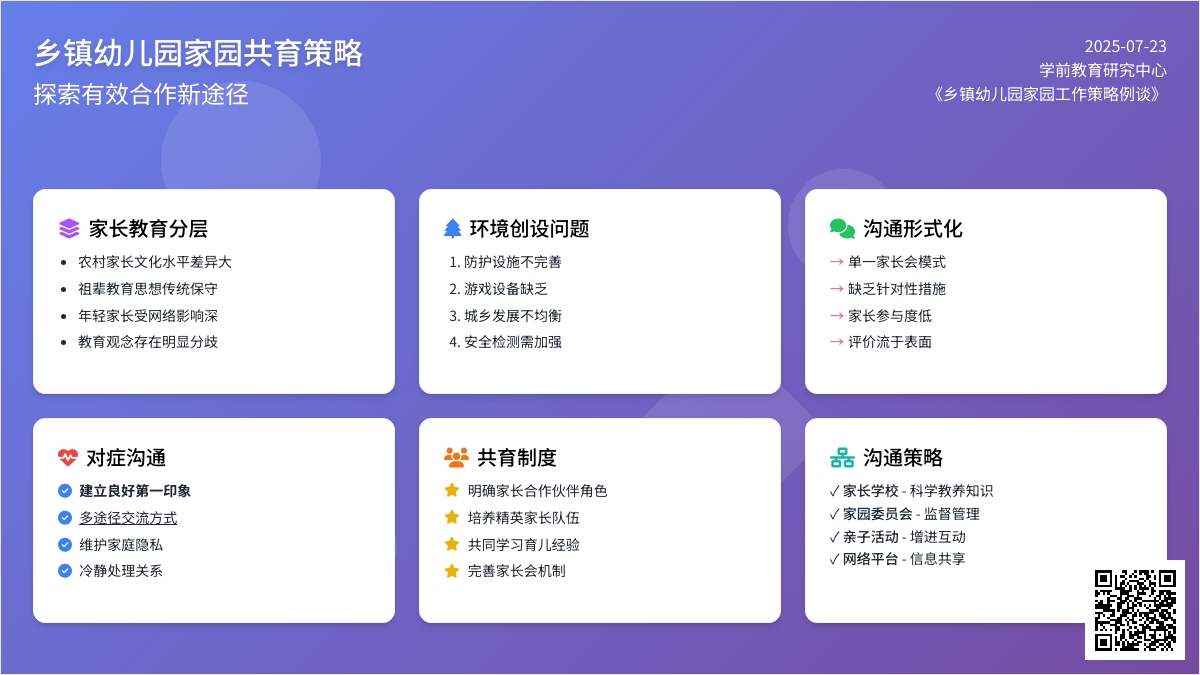 乡镇幼儿园家园共育策略
探索有效合作新途径

2025-07-23
学前教育研究中心
《乡镇幼儿园家园工作策略例谈》

家长教育分层
- 农村家长文化水平差异大
- 祖辈教育思想传统保守
- 年轻家长受网络影响深
- 教育观念存在明显分歧

环境创设问题
1. 防护设施不完善
2. 游戏设备缺乏
3. 城乡发展不均衡
4. 安全检测需加强

沟通形式化
→ 单一家长会模式
→ 缺乏针对性措施
→ 家长参与度低
→ 评价流于表面

对症沟通
建立良好第一印象
多途径交流方式
维护家庭隐私
冷静处理关系

共育制度
明确家长合作伙伴角色
培养精英家长队伍
共同学习育儿经验
完善家长会机制

沟通策略
✓ 家长学校 - 科学教养知识
✓ 家园委员会 - 监督管理
✓ 亲子活动 - 增进互动
✓ 网络平台 - 信息共享